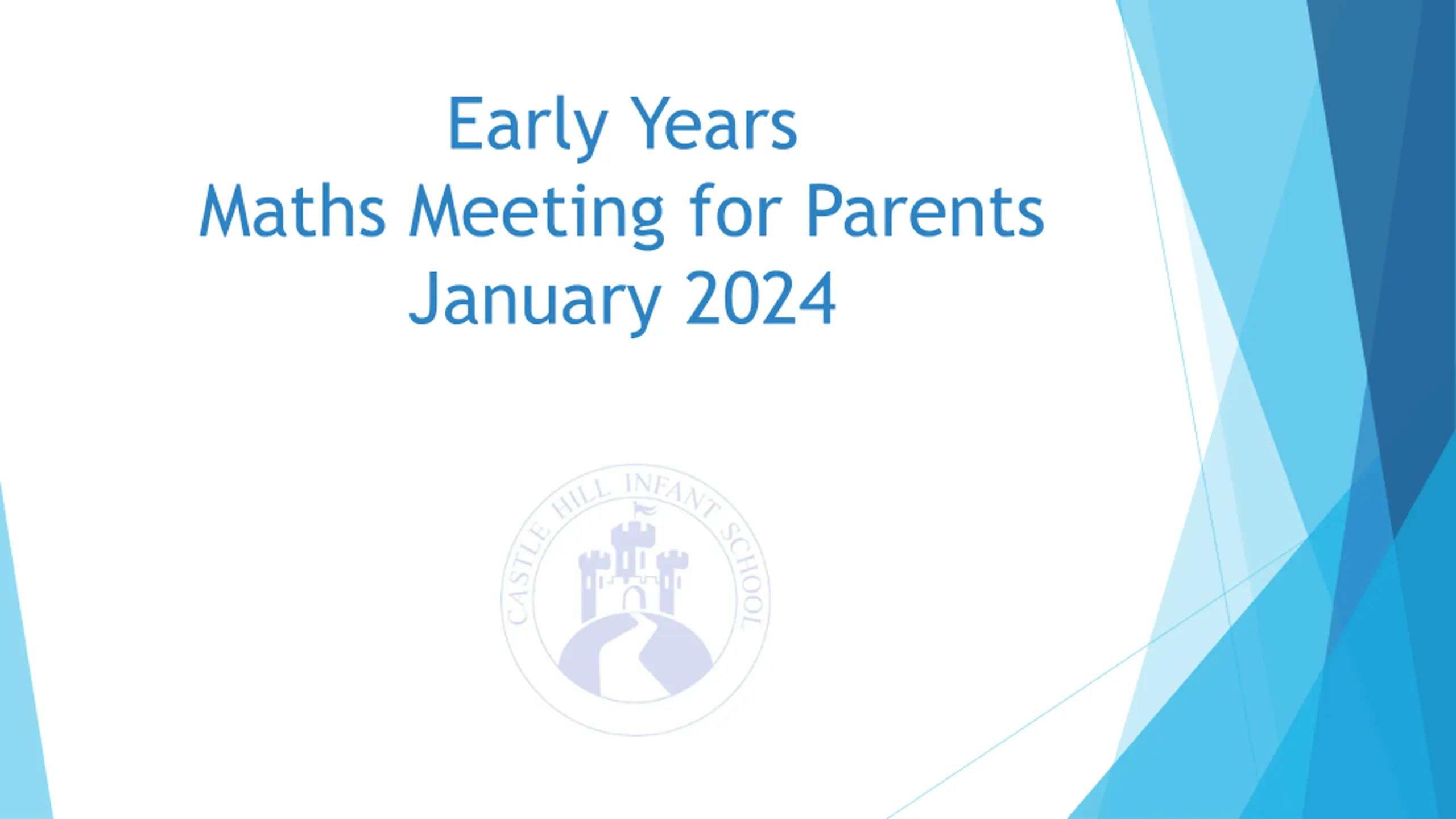 Early Years
Maths Meeting for Parents
January 2024

CASTLE HILL INFANT SCHOOL